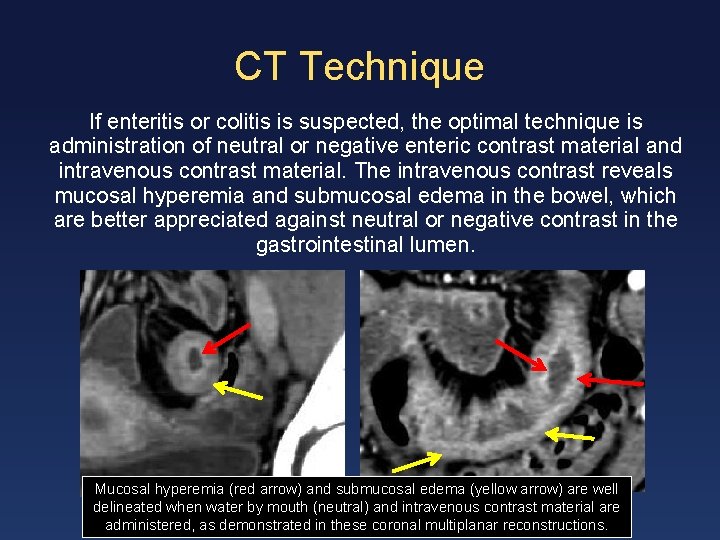 CT Technique

If enteritis or colitis is suspected, the optimal technique is administration of neutral or negative enteric contrast material and intravenous contrast material. The intravenous contrast reveals mucosal hyperemia and submucosal edema in the bowel, which are better appreciated against neutral or negative contrast in the gastrointestinal lumen.

Mucosal hyperemia (red arrow) and submucosal edema (yellow arrow) are well delineated when water by mouth (neutral) and intravenous contrast material are administered, as demonstrated in these coronal multiplanar reconstructions.